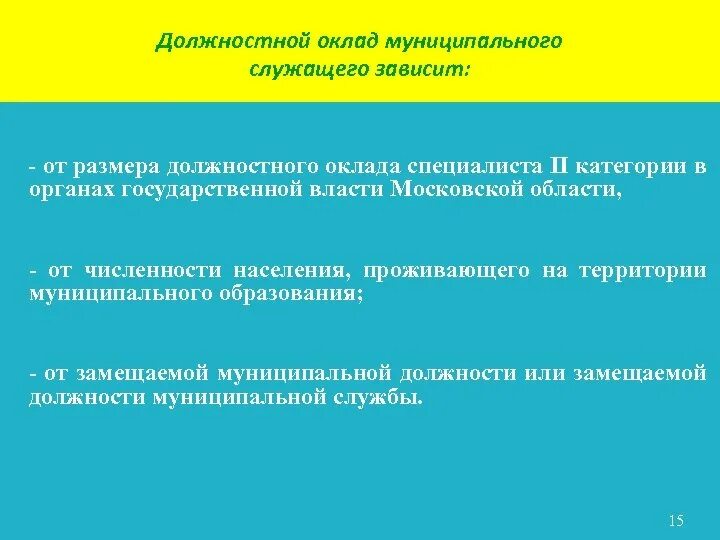 Должностной оклад муниципального служащего зависит:

- от размера должностного оклада специалиста II категории в органах государственной власти Московской области,

- от численности населения, проживающего на территории муниципального образования;

- от замещаемой муниципальной должности или замещаемой должности муниципальной службы.

15